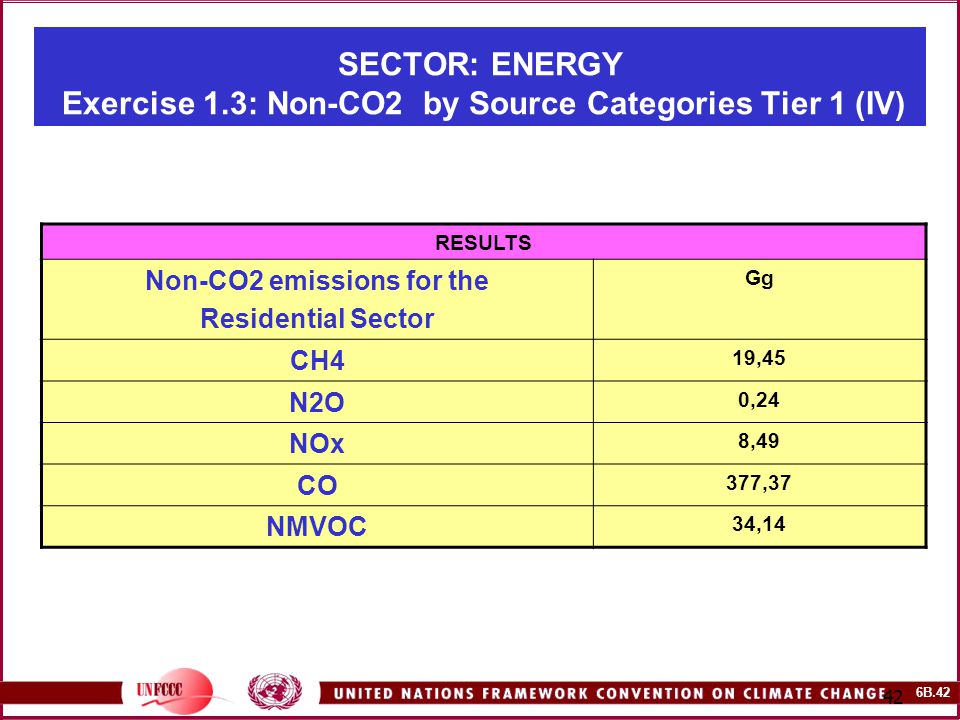 SECTOR: ENERGY
Exercise 1.3: Non-CO2 by Source Categories Tier 1 (IV)

| RESULTS | |
|---|---|
| Non-CO2 emissions for the Residential Sector | Gg |
| CH4 | 19,45 |
| N2O | 0,24 |
| NOx | 8,49 |
| CO | 377,37 |
| NMVOC | 34,14 |

UNFCCC

UNITED NATIONS FRAMEWORK CONVENTION ON CLIMATE CHANGE

42

6B.42